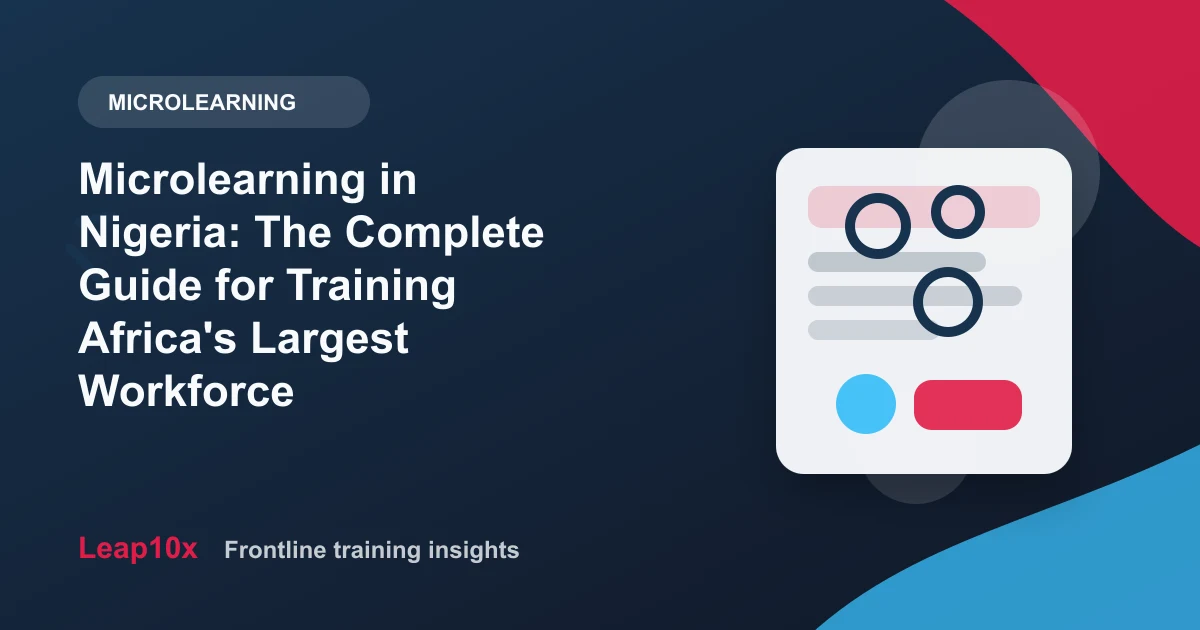 MICROLEARNING

Microlearning in Nigeria: The Complete Guide for Training Africa's Largest Workforce

Leap10x Frontline training insights